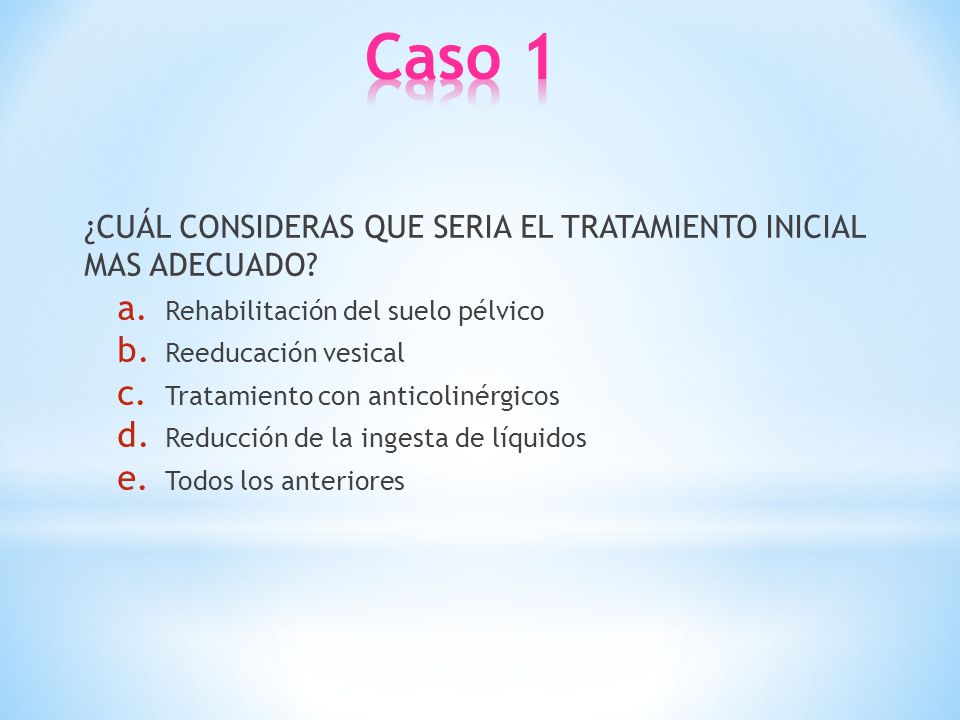 Caso 1

¿CUÁL CONSIDERAS QUE SERIA EL TRATAMIENTO INICIAL MAS ADECUADO?

a. Rehabilitación del suelo pélvico
b. Reeducación vesical
c. Tratamiento con anticolinérgicos
d. Reducción de la ingesta de líquidos
e. Todos los anteriores